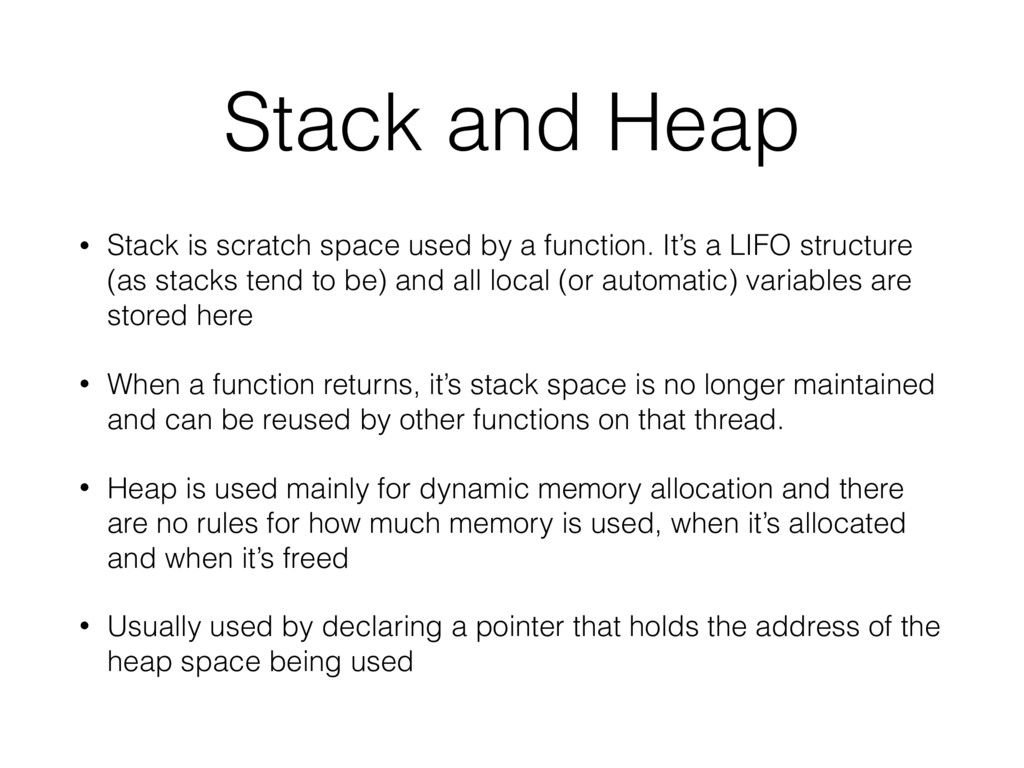 Stack and Heap

• Stack is scratch space used by a function. It's a LIFO structure (as stacks tend to be) and all local (or automatic) variables are stored here

• When a function returns, it's stack space is no longer maintained and can be reused by other functions on that thread.

• Heap is used mainly for dynamic memory allocation and there are no rules for how much memory is used, when it's allocated and when it's freed

• Usually used by declaring a pointer that holds the address of the heap space being used